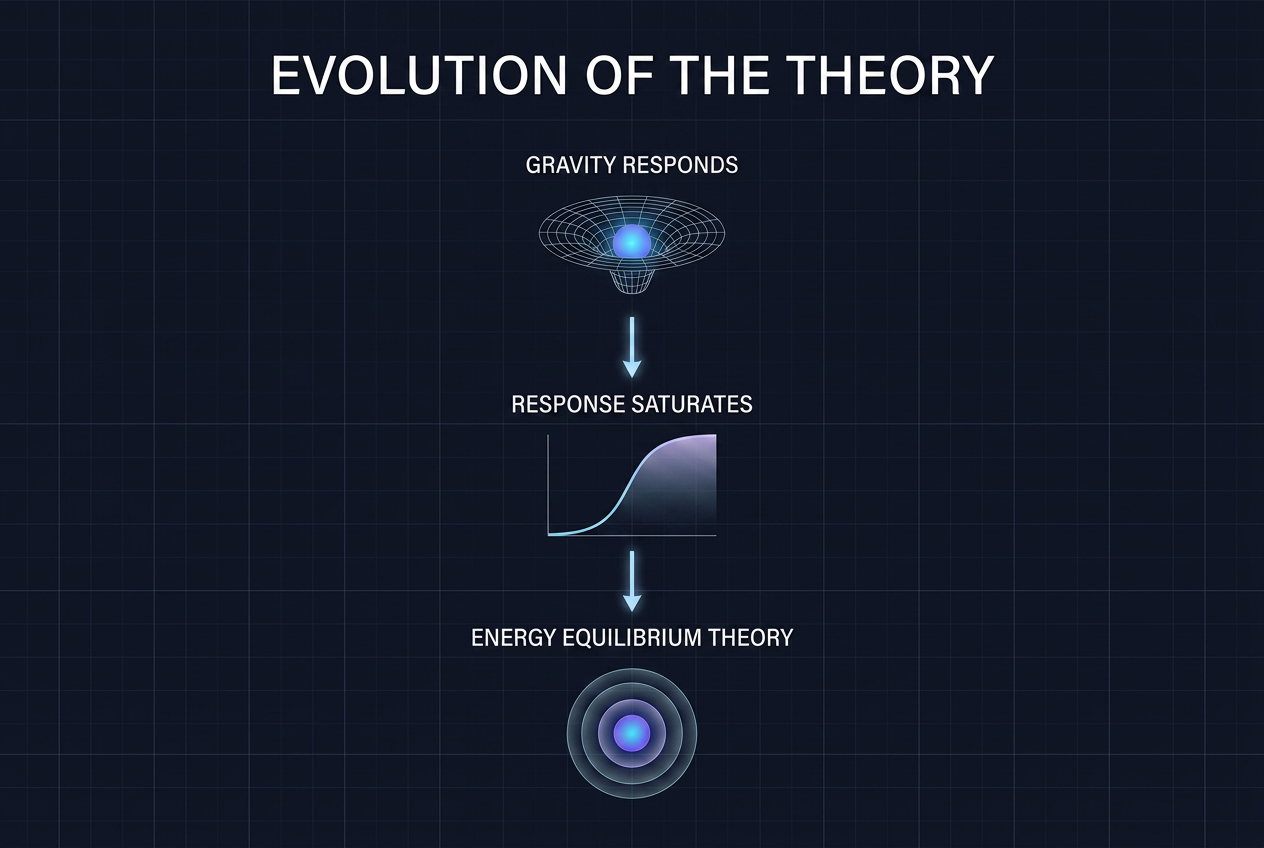 EVOLUTION OF THE THEORY

GRAVITY RESPONDS

RESPONSE SATURATES

ENERGY EQUILIBRIUM THEORY